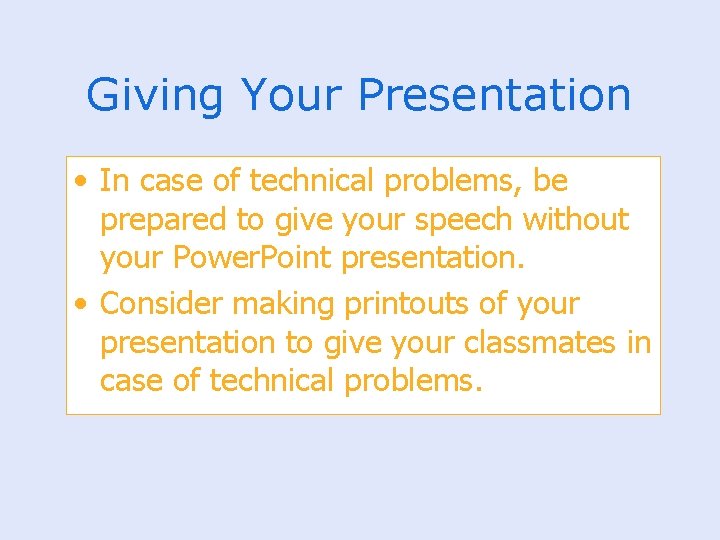 Giving Your Presentation

• In case of technical problems, be prepared to give your speech without your PowerPoint presentation.
• Consider making printouts of your presentation to give your classmates in case of technical problems.